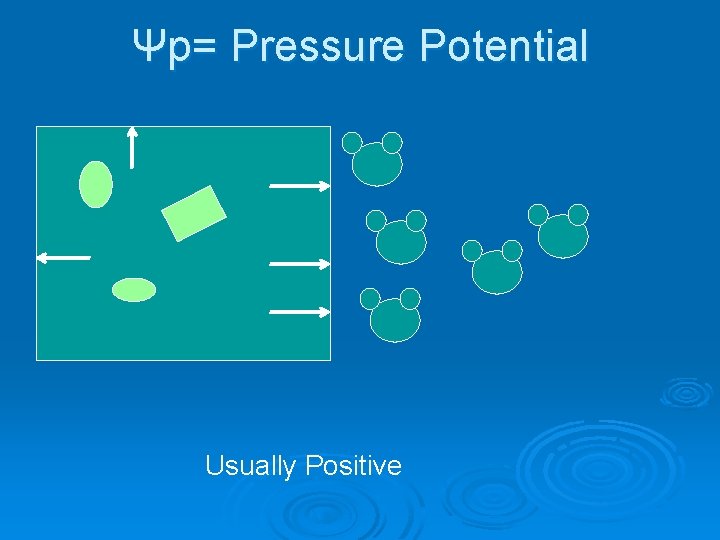 Ψp= Pressure Potential

Usually Positive